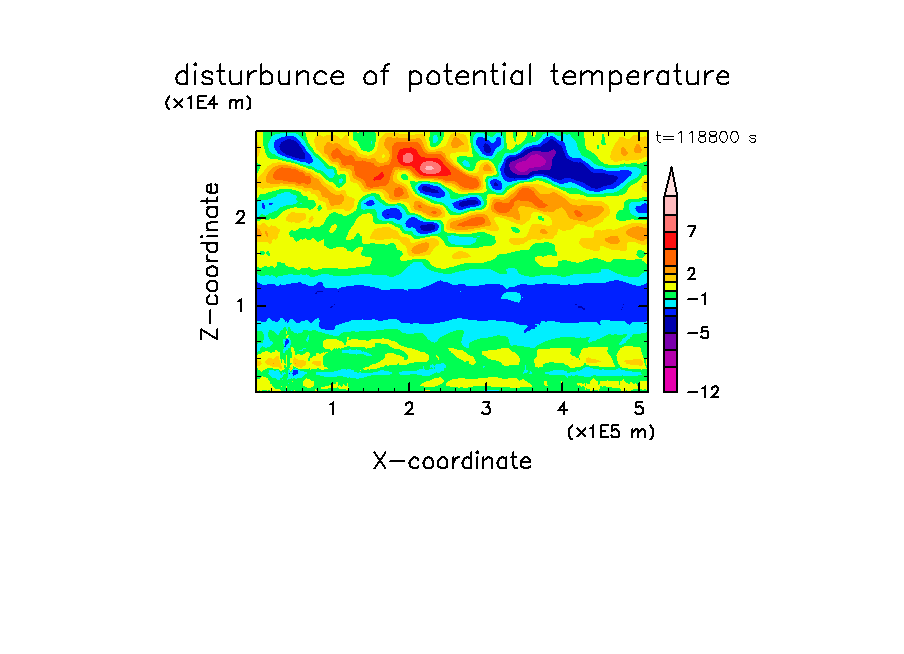 disturbunce of potential temperature

(x1E4 m)

t=118800 s

Z-coordinate

2

1

7

2

−1

−5

−12

1 2 3 4 5

(x1E5 m)

X-coordinate